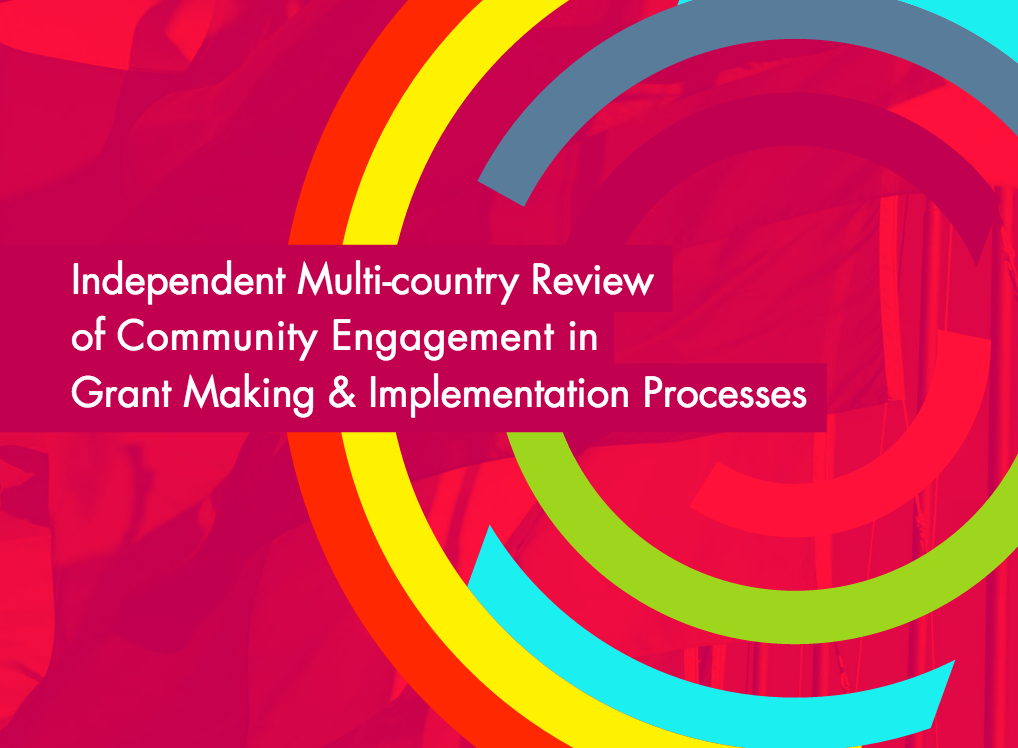 Independent Multi-country Review of Community Engagement in Grant Making & Implementation Processes